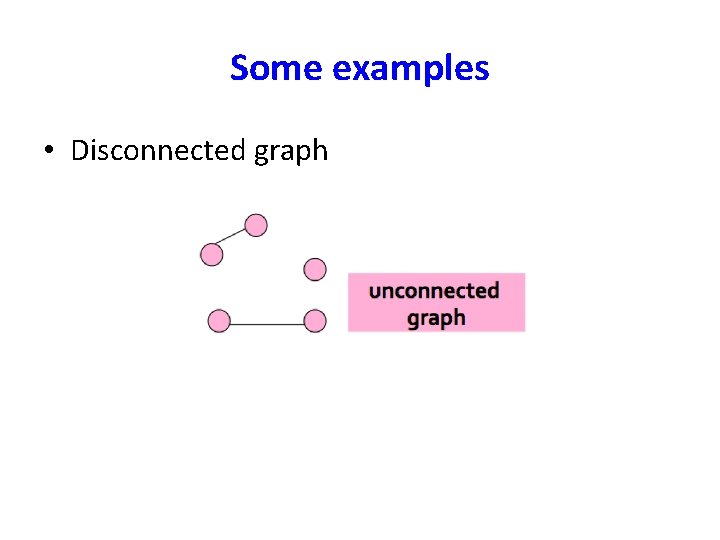 Some examples

• Disconnected graph

unconnected graph